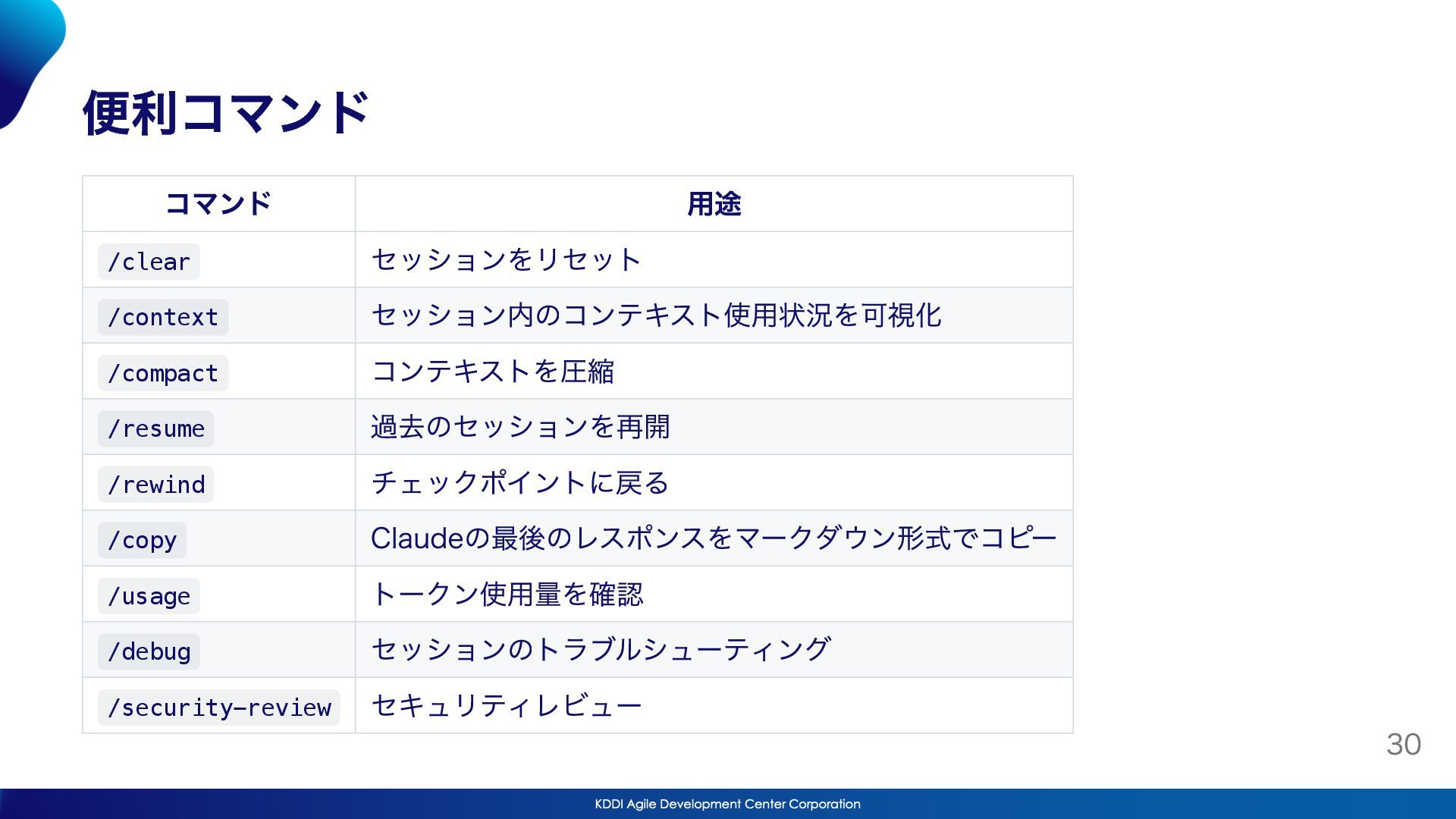 便利コマンド

| コマンド | 用途 |
|---|---|
| /clear | セッションをリセット |
| /context | セッション内のコンテキスト使用状況を可視化 |
| /compact | コンテキストを圧縮 |
| /resume | 過去のセッションを再開 |
| /rewind | チェックポイントに戻る |
| /copy | Claudeの最後のレスポンスをマークダウン形式でコピー |
| /usage | トークン使用量を確認 |
| /debug | セッションのトラブルシューティング |
| /security-review | セキュリティレビュー |

30

KDDI Agile Development Center Corporation